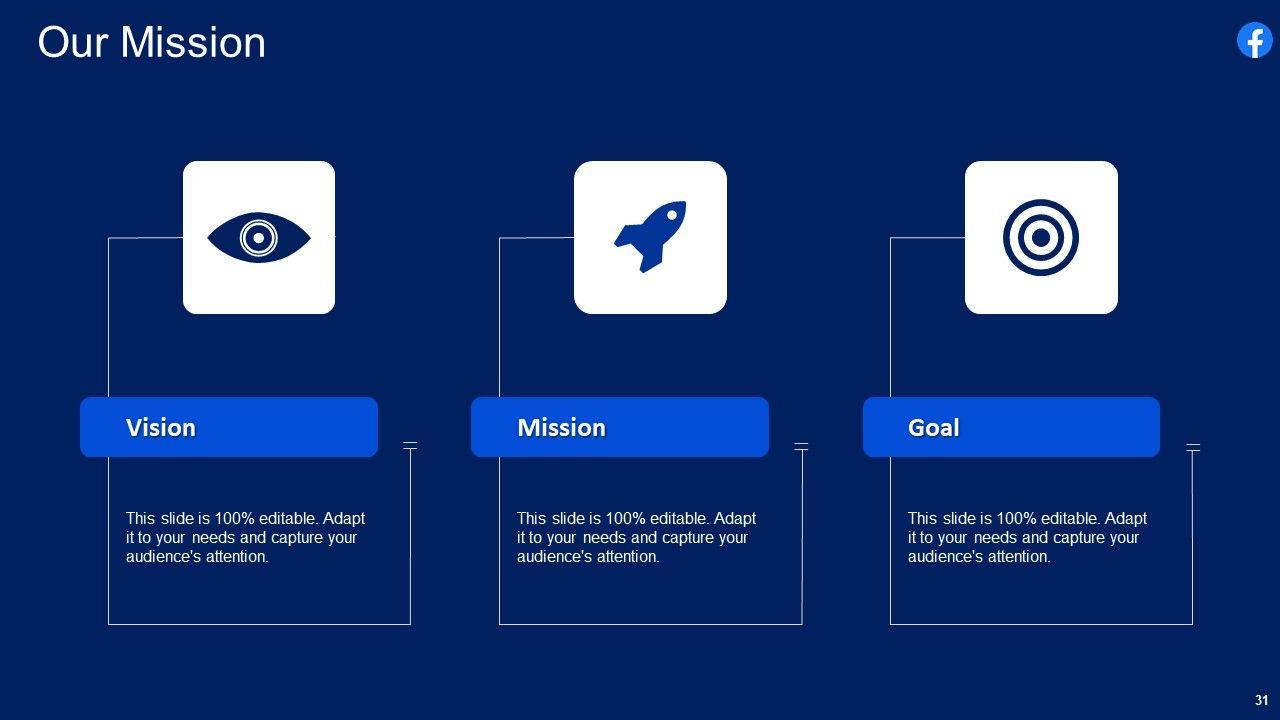 Our Mission

Vision

This slide is 100% editable. Adapt it to your needs and capture your audience's attention.

Mission

This slide is 100% editable. Adapt it to your needs and capture your audience's attention.

Goal

This slide is 100% editable. Adapt it to your needs and capture your audience's attention.

31